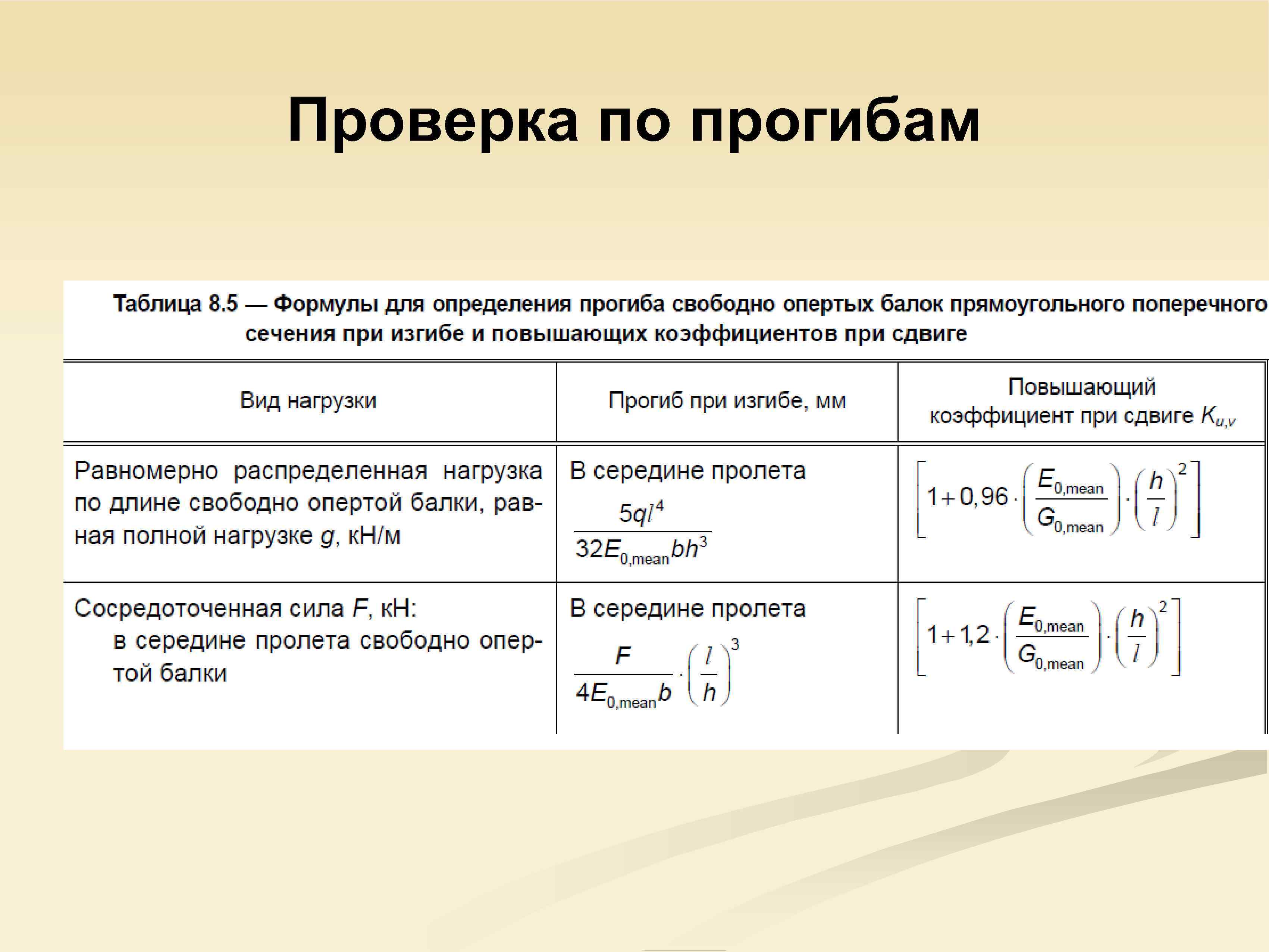 Проверка по прогибам

Таблица 8.5 — Формулы для определения прогиба свободно опертых балок прямоугольного поперечного сечения при изгибе и повышающих коэффициентов при сдвиге

| Вид нагрузки | Прогиб при изгибе, мм | Повышающий коэффициент при сдвиге $K_{u,v}$ |
|---|---|---|
| Равномерно распределенная нагрузка по длине свободно опертой балки, равная полной нагрузке $g$, кН/м | В середине пролета $\frac{5ql^4}{32E_{0,mean}bh^3}$ | $\left[1+0,96\cdot\left(\frac{E_{0,mean}}{G_{0,mean}}\right)\cdot\left(\frac{h}{l}\right)^2\right]$ |
| Сосредоточенная сила $F$, кН: в середине пролета свободно опертой балки | В середине пролета $\frac{F}{4E_{0,mean}b}\cdot\left(\frac{l}{h}\right)^3$ | $\left[1+1,2\cdot\left(\frac{E_{0,mean}}{G_{0,mean}}\right)\cdot\left(\frac{h}{l}\right)^2\right]$ |